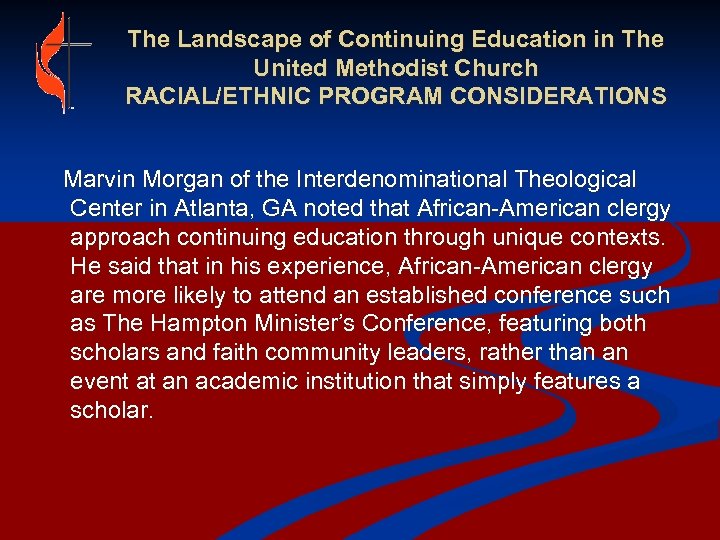 The Landscape of Continuing Education in The United Methodist Church
RACIAL/ETHNIC PROGRAM CONSIDERATIONS

Marvin Morgan of the Interdenominational Theological Center in Atlanta, GA noted that African-American clergy approach continuing education through unique contexts. He said that in his experience, African-American clergy are more likely to attend an established conference such as The Hampton Minister's Conference, featuring both scholars and faith community leaders, rather than an event at an academic institution that simply features a scholar.